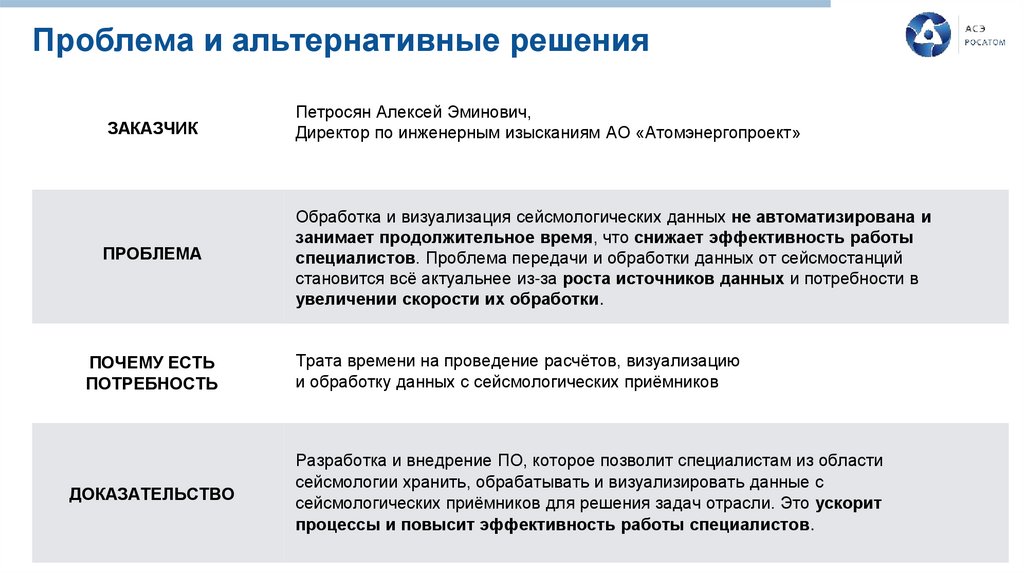 Проблема и альтернативные решения

АСЭ
РОСАТОМ

| | |
|---|---|
| ЗАКАЗЧИК | Петросян Алексей Эминович, Директор по инженерным изысканиям АО «Атомэнергопроект» |
| ПРОБЛЕМА | Обработка и визуализация сейсмологических данных не автоматизирована и занимает продолжительное время, что снижает эффективность работы специалистов. Проблема передачи и обработки данных от сейсмостанций становится всё актуальнее из-за роста источников данных и потребности в увеличении скорости их обработки. |
| ПОЧЕМУ ЕСТЬ ПОТРЕБНОСТЬ | Трата времени на проведение расчётов, визуализацию и обработку данных с сейсмологических приёмников |
| ДОКАЗАТЕЛЬСТВО | Разработка и внедрение ПО, которое позволит специалистам из области сейсмологии хранить, обрабатывать и визуализировать данные с сейсмологических приёмников для решения задач отрасли. Это ускорит процессы и повысит эффективность работы специалистов. |